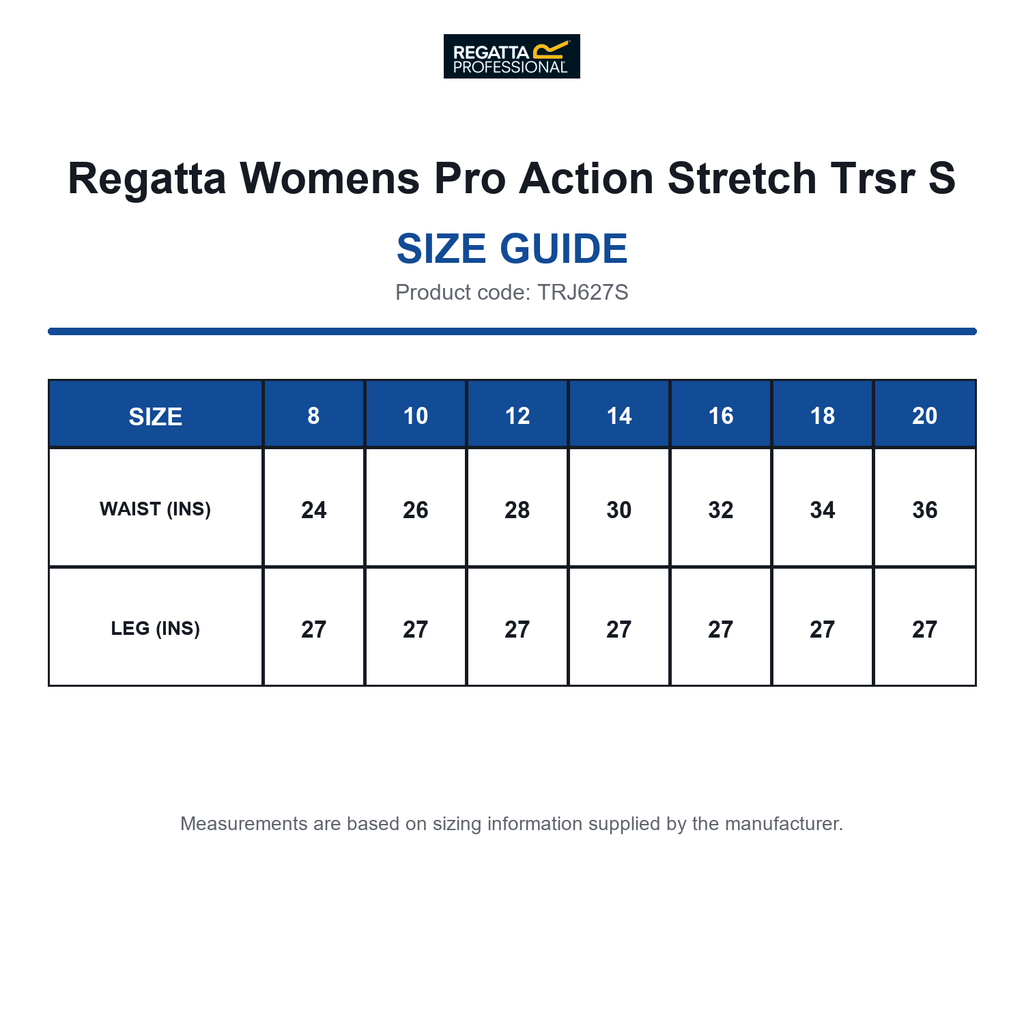 REGATTA PROFESSIONAL

Regatta Womens Pro Action Stretch Trsr S

SIZE GUIDE

Product code: TRJ627S

| SIZE | 8 | 10 | 12 | 14 | 16 | 18 | 20 |
|---|---|---|---|---|---|---|---|
| WAIST (INS) | 24 | 26 | 28 | 30 | 32 | 34 | 36 |
| LEG (INS) | 27 | 27 | 27 | 27 | 27 | 27 | 27 |

Measurements are based on sizing information supplied by the manufacturer.